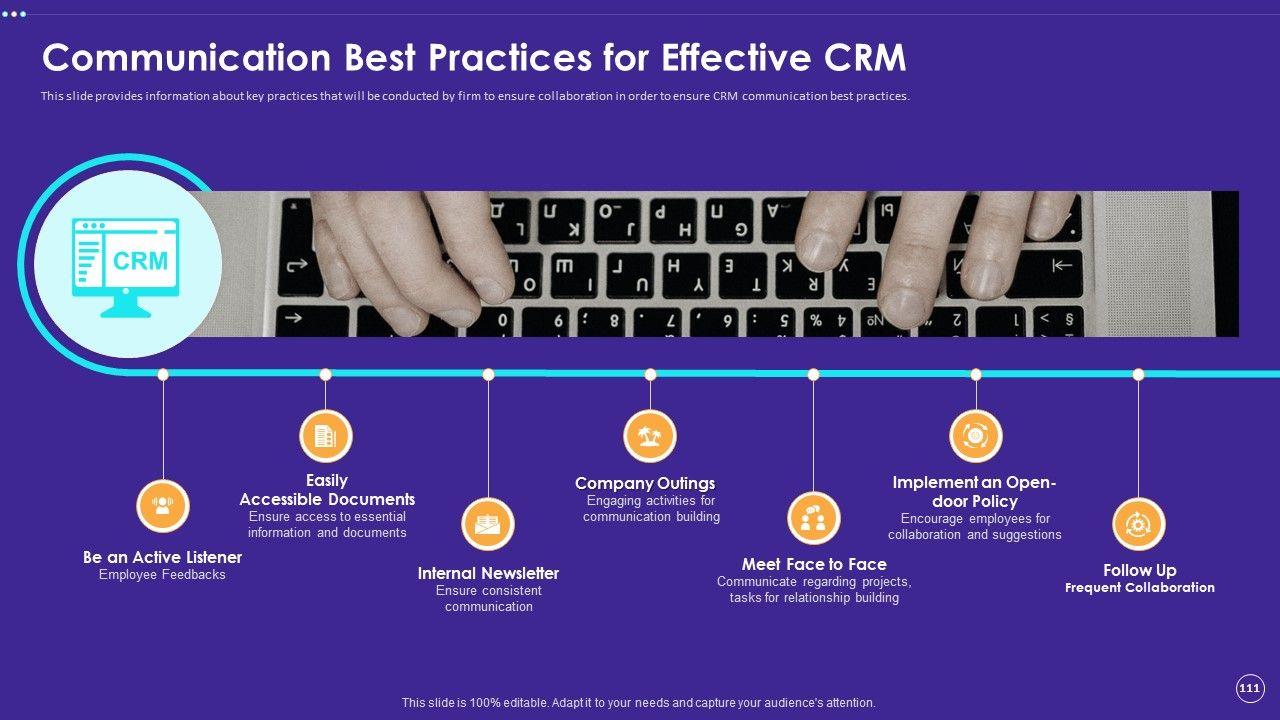 Communication Best Practices for Effective CRM

This slide provides information about key practices that will be conducted by firm to ensure collaboration in order to ensure CRM communication best practices.

CRM

Be an Active Listener
Employee Feedbacks

Easily Accessible Documents
Ensure access to essential information and documents

Internal Newsletter
Ensure consistent communication

Company Outings
Engaging activities for communication building

Meet Face to Face
Communicate regarding projects, tasks for relationship building

Implement an Open-door Policy
Encourage employees for collaboration and suggestions

Follow Up
Frequent Collaboration

This slide is 100% editable. Adapt it to your needs and capture your audience's attention.

111